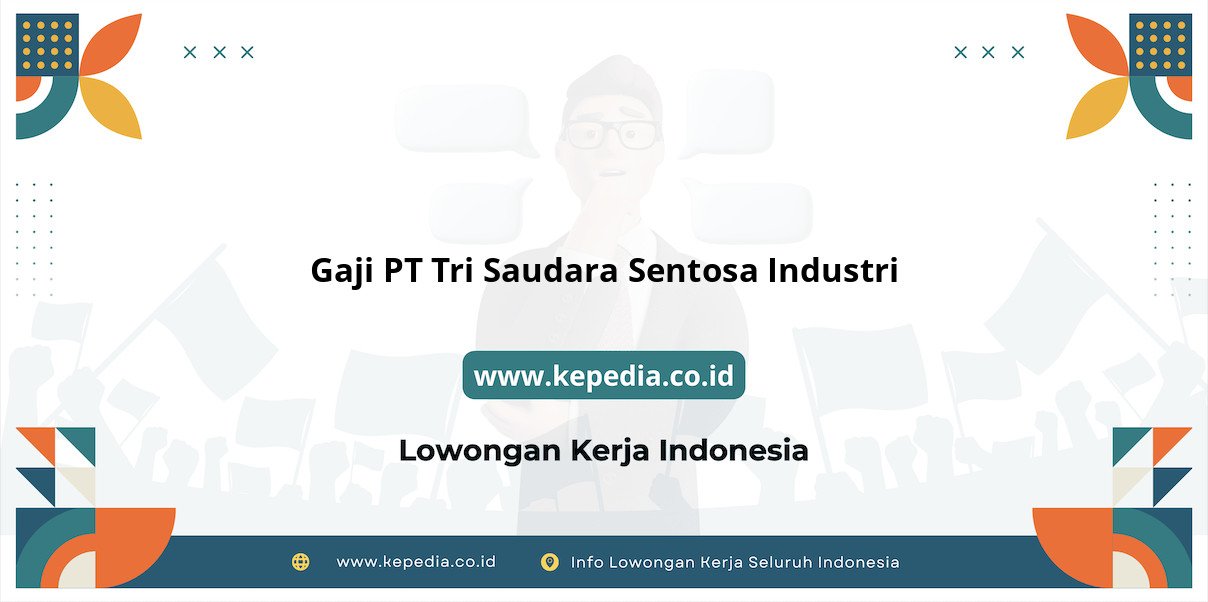 Gaji PT Tri Saudara Sentosa Industri

www.kepedia.co.id

Lowongan Kerja Indonesia

www.kepedia.co.id

Info Lowongan Kerja Seluruh Indonesia